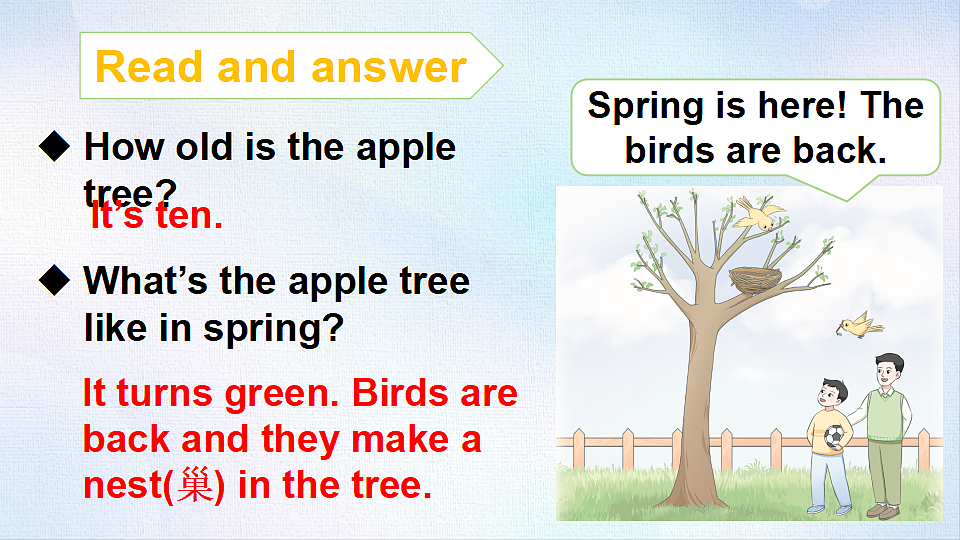 Read and answer

◆ How old is the apple tree?

It's ten.

◆ What's the apple tree like in spring?

It turns green. Birds are back and they make a nest(巢) in the tree.

Spring is here! The birds are back.